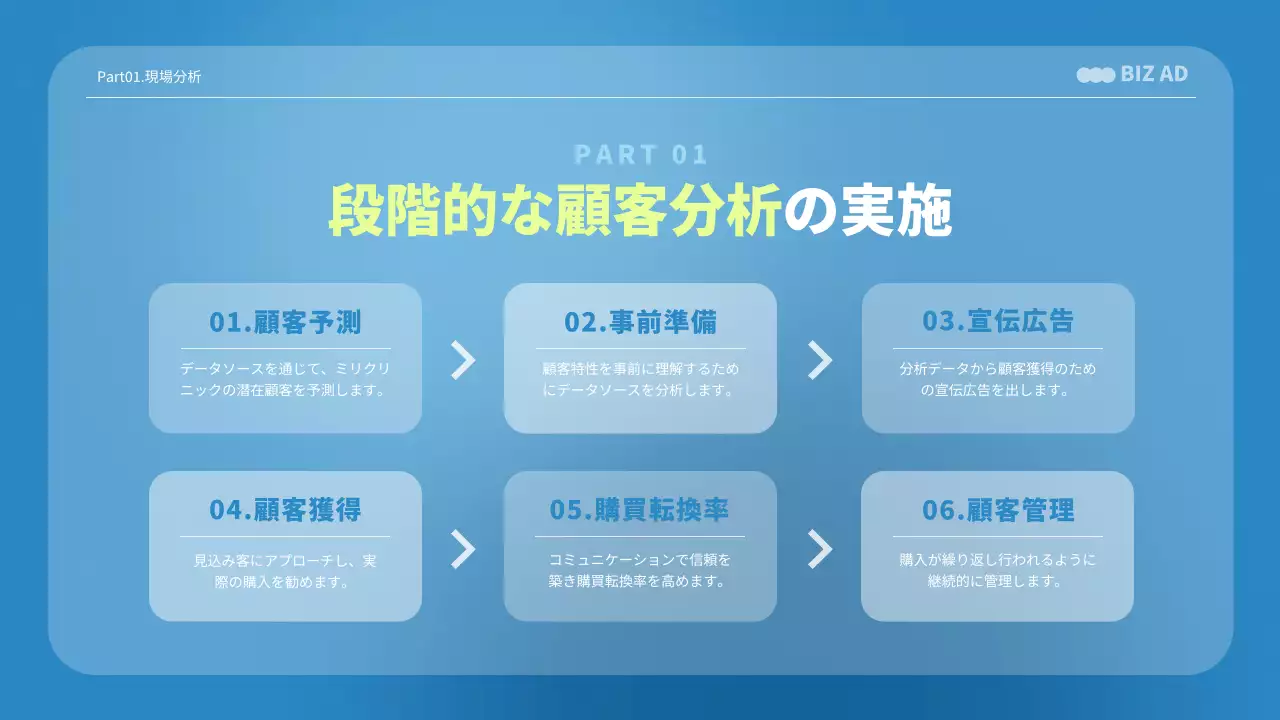 Part01.現場分析

BIZ AD

PART 01

段階的な顧客分析の実施

01.顧客予測

データソースを通じて、ミリクリニックの潜在顧客を予測します。

02.事前準備

顧客特性を事前に理解するためにデータソースを分析します。

03.宣伝広告

分析データから顧客獲得のための宣伝広告を出します。

04.顧客獲得

見込み客にアプローチし、実際の購入を勧めます。

05.購買転換率

コミュニケーションで信頼を築き購買転換率を高めます。

06.顧客管理

購入が繰り返し行われるように継続的に管理します。